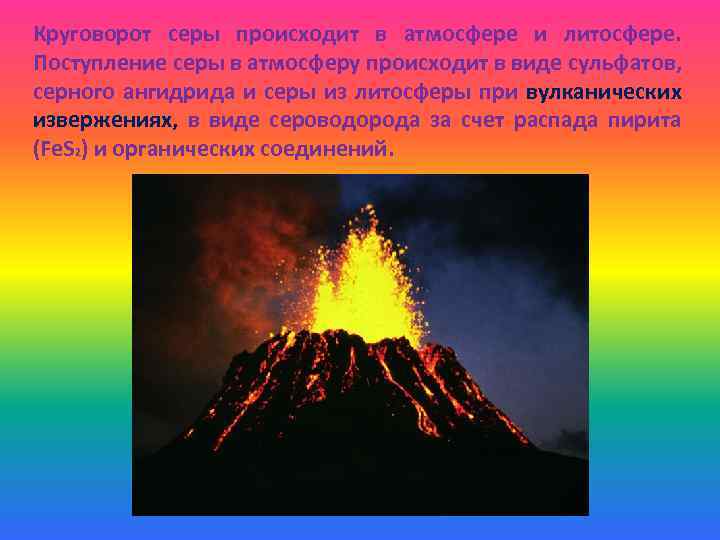 Круговорот серы происходит в атмосфере и литосфере. Поступление серы в атмосферу происходит в виде сульфатов, серного ангидрида и серы из литосферы при вулканических извержениях, в виде сероводорода за счет распада пирита ($FeS_2$) и органических соединений.